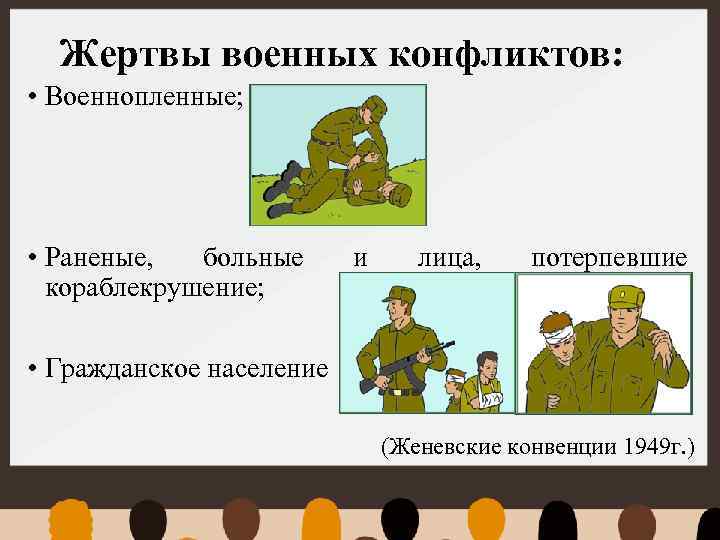 Жертвы военных конфликтов:

• Военнопленные;

• Раненые, больные и лица, потерпевшие кораблекрушение;

• Гражданское население

(Женевские конвенции 1949г.)